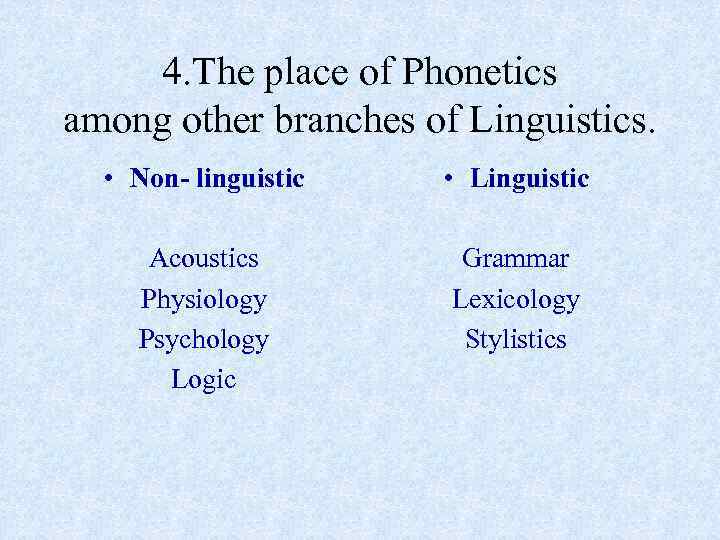 4.The place of Phonetics among other branches of Linguistics.

• Non- linguistic

Acoustics
Physiology
Psychology
Logic

• Linguistic

Grammar
Lexicology
Stylistics